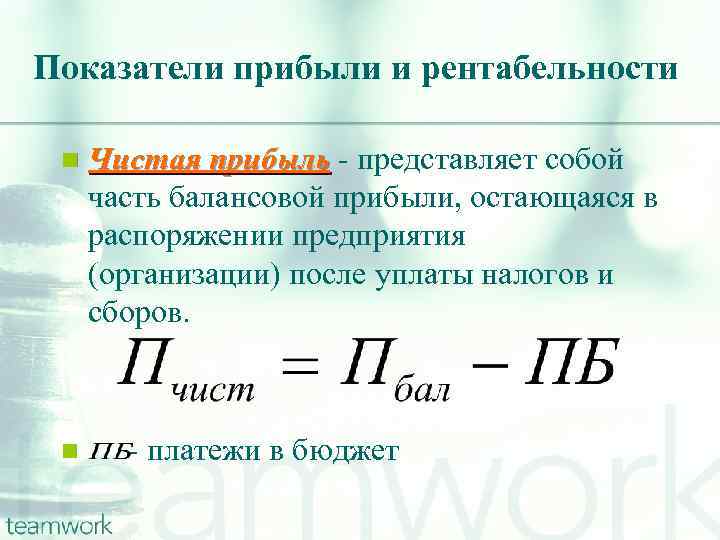 Показатели прибыли и рентабельности

Чистая прибыль - представляет собой часть балансовой прибыли, остающаяся в распоряжении предприятия (организации) после уплаты налогов и сборов.

$П_{чист} = П_{бал} - ПБ$

$ПБ$- платежи в бюджет

teamwork

teamwork